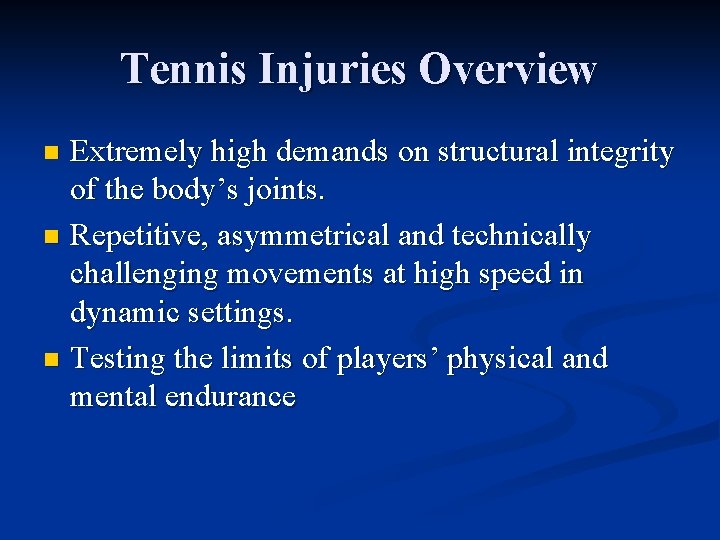 Tennis Injuries Overview

• Extremely high demands on structural integrity of the body's joints.
• Repetitive, asymmetrical and technically challenging movements at high speed in dynamic settings.
• Testing the limits of players' physical and mental endurance